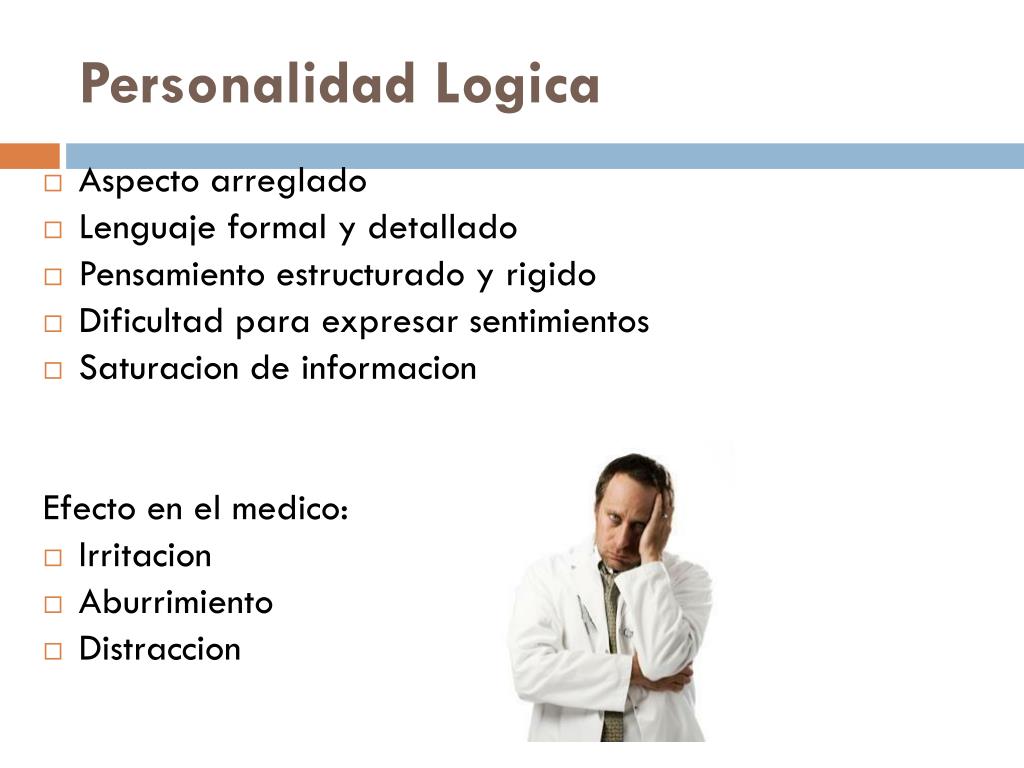 Personalidad Logica

□ Aspecto arreglado
□ Lenguaje formal y detallado
□ Pensamiento estructurado y rigido
□ Dificultad para expresar sentimientos
□ Saturacion de informacion

Efecto en el medico:
□ Irritacion
□ Aburrimiento
□ Distraccion